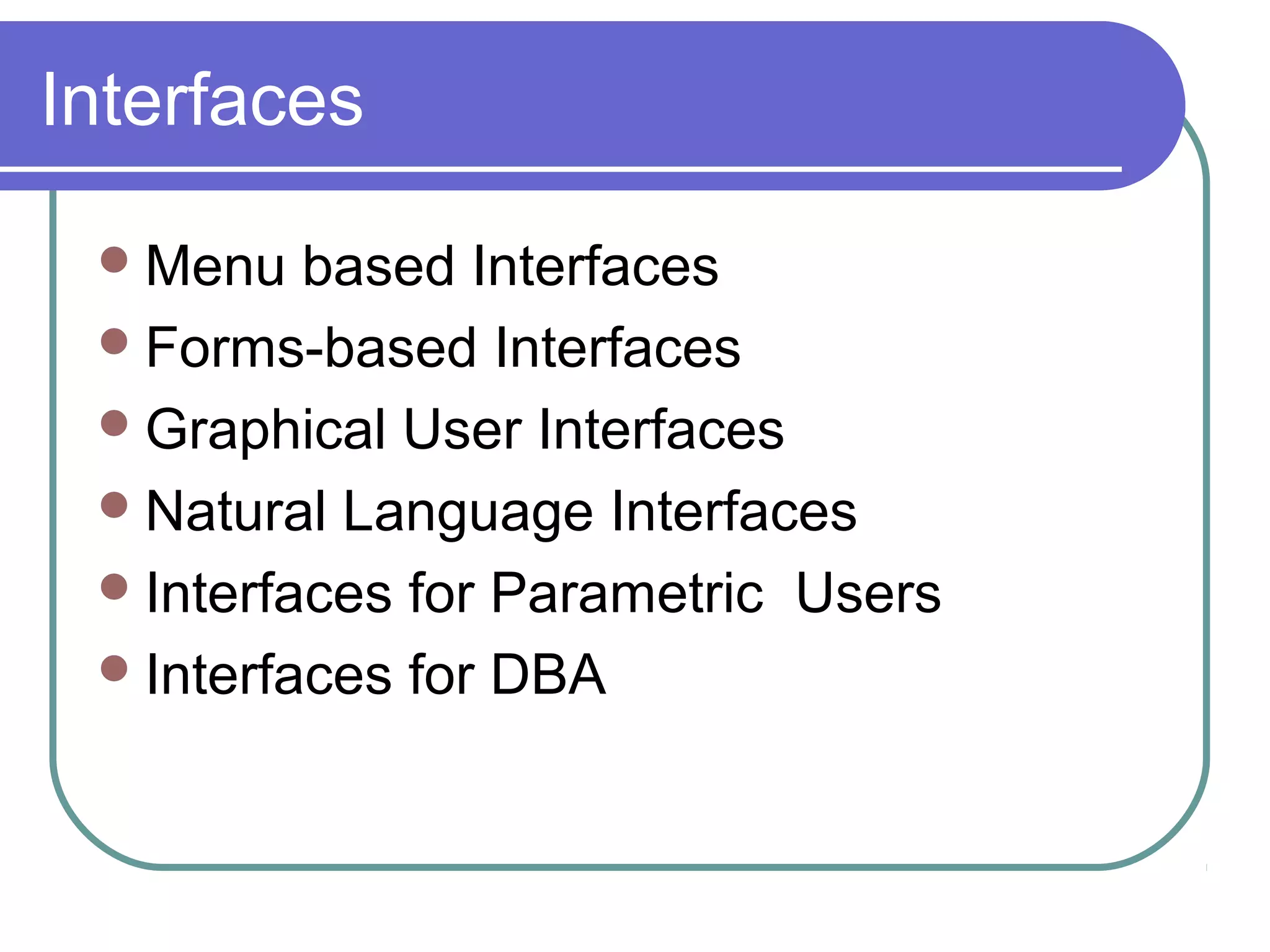 Interfaces

- Menu based Interfaces
- Forms-based Interfaces
- Graphical User Interfaces
- Natural Language Interfaces
- Interfaces for Parametric  Users
- Interfaces for DBA